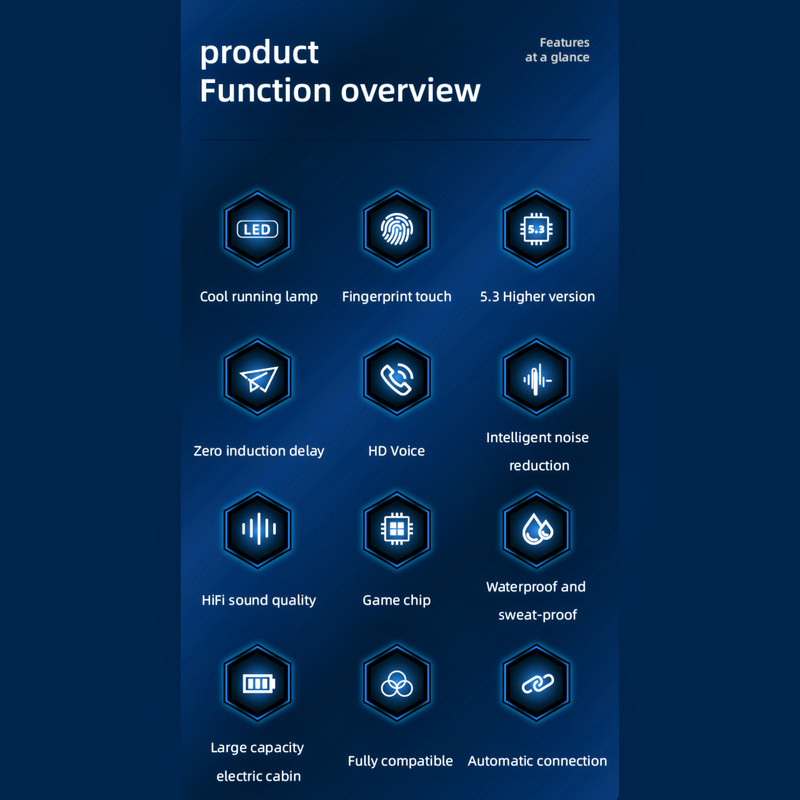 product
Function overview

Features
at a glance

LED

Cool running lamp

Fingerprint touch

5.3

5.3 Higher version

Zero induction delay

HD Voice

Intelligent noise reduction

HiFi sound quality

Game chip

Waterproof and sweat-proof

Large capacity electric cabin

Fully compatible

Automatic connection